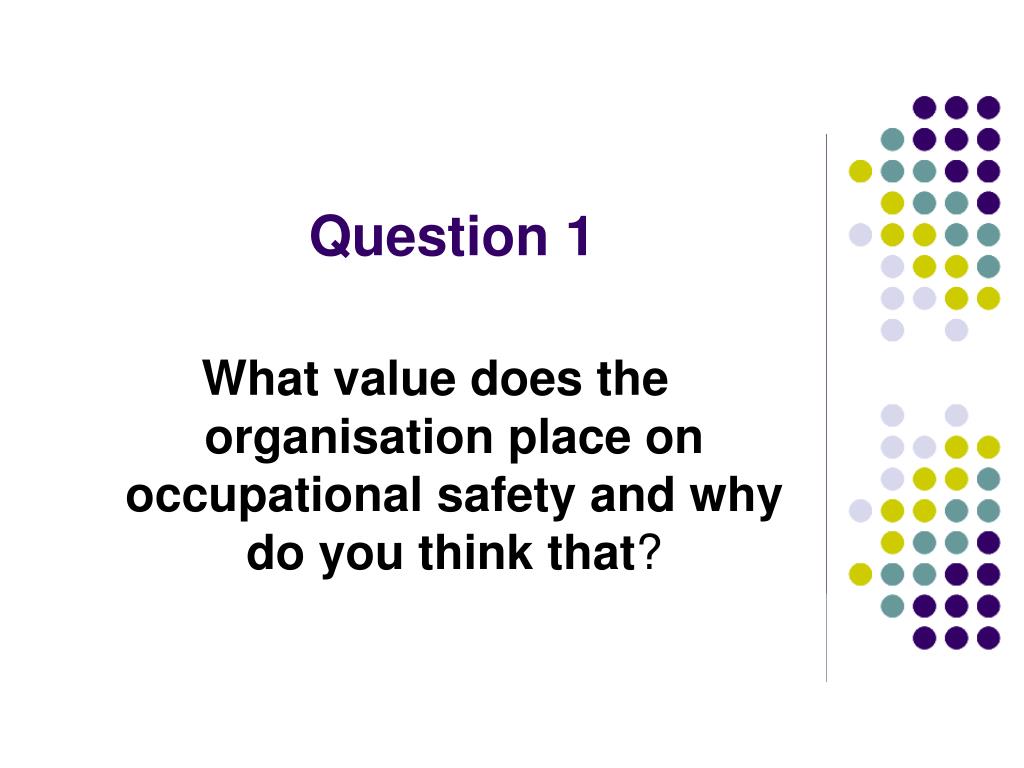 Question 1

What value does the organisation place on occupational safety and why do you think that?